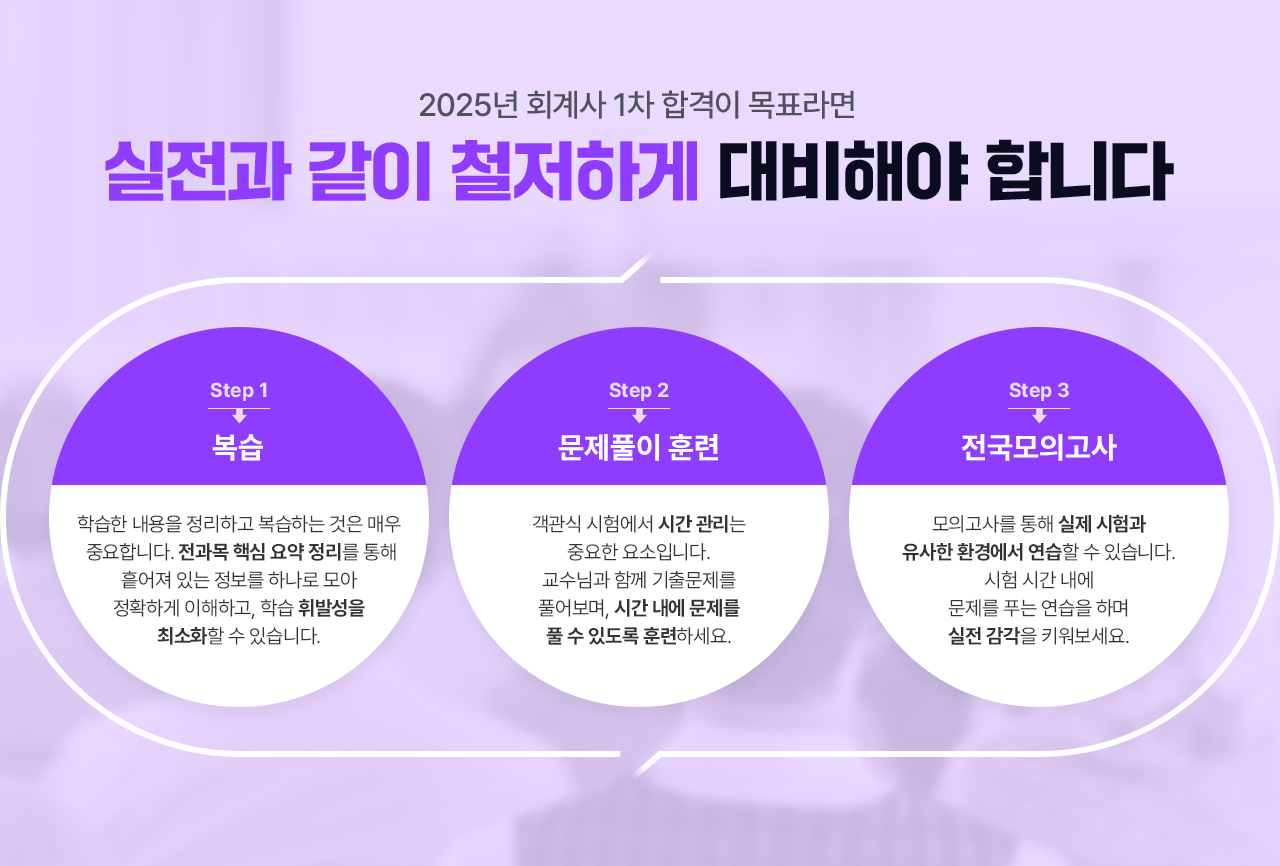 2025년 회계사 1차 합격이 목표라면

실전과 같이 철저하게 대비해야 합니다

Step 1

복습

학습한 내용을 정리하고 복습하는 것은 매우 중요합니다. 전과목 핵심 요약 정리를 통해 흩어져 있는 정보를 하나로 모아 정확하게 이해하고, 학습 휘발성을 최소화할 수 있습니다.

Step 2

문제풀이 훈련

객관식 시험에서 시간 관리는 중요한 요소입니다. 교수님과 함께 기출문제를 풀어보며, 시간 내에 문제를 풀 수 있도록 훈련하세요.

Step 3

전국모의고사

모의고사를 통해 실제 시험과 유사한 환경에서 연습할 수 있습니다. 시험 시간 내에 문제를 푸는 연습을 하며 실전 감각을 키워보세요.